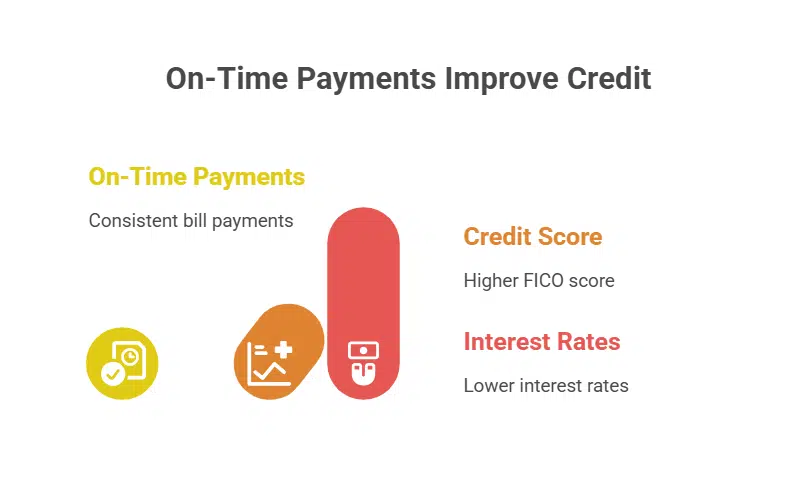 On-Time Payments Improve Credit

On-Time Payments

Consistent bill payments

Credit Score

Higher FICO score

Interest Rates

Lower interest rates